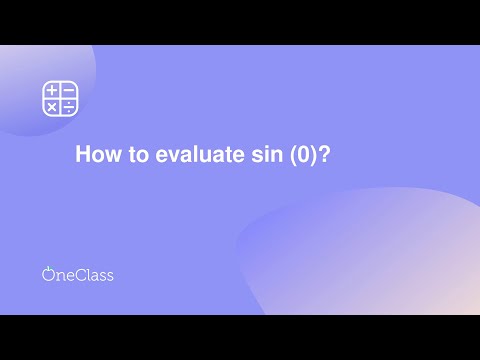 How to evaluate sin (0)?

OneClass